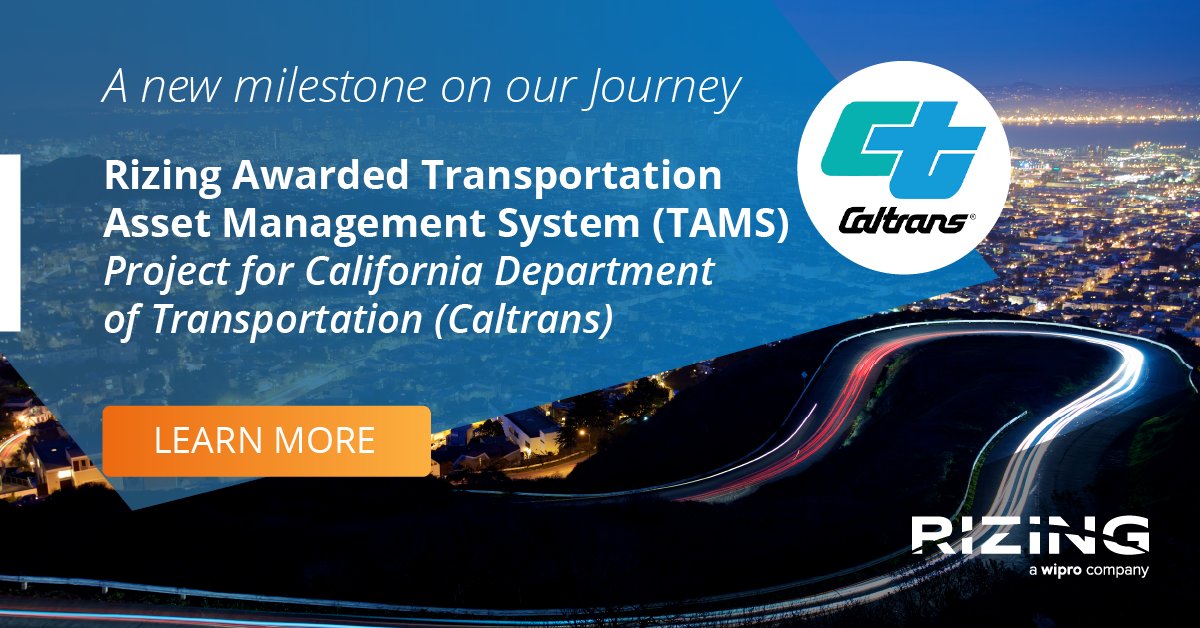 A new milestone on our Journey

Rizing Awarded Transportation Asset Management System (TAMS) Project for California Department of Transportation (Caltrans)

Ct
Caltrans®

LEARN MORE

RIZING
a wipro company